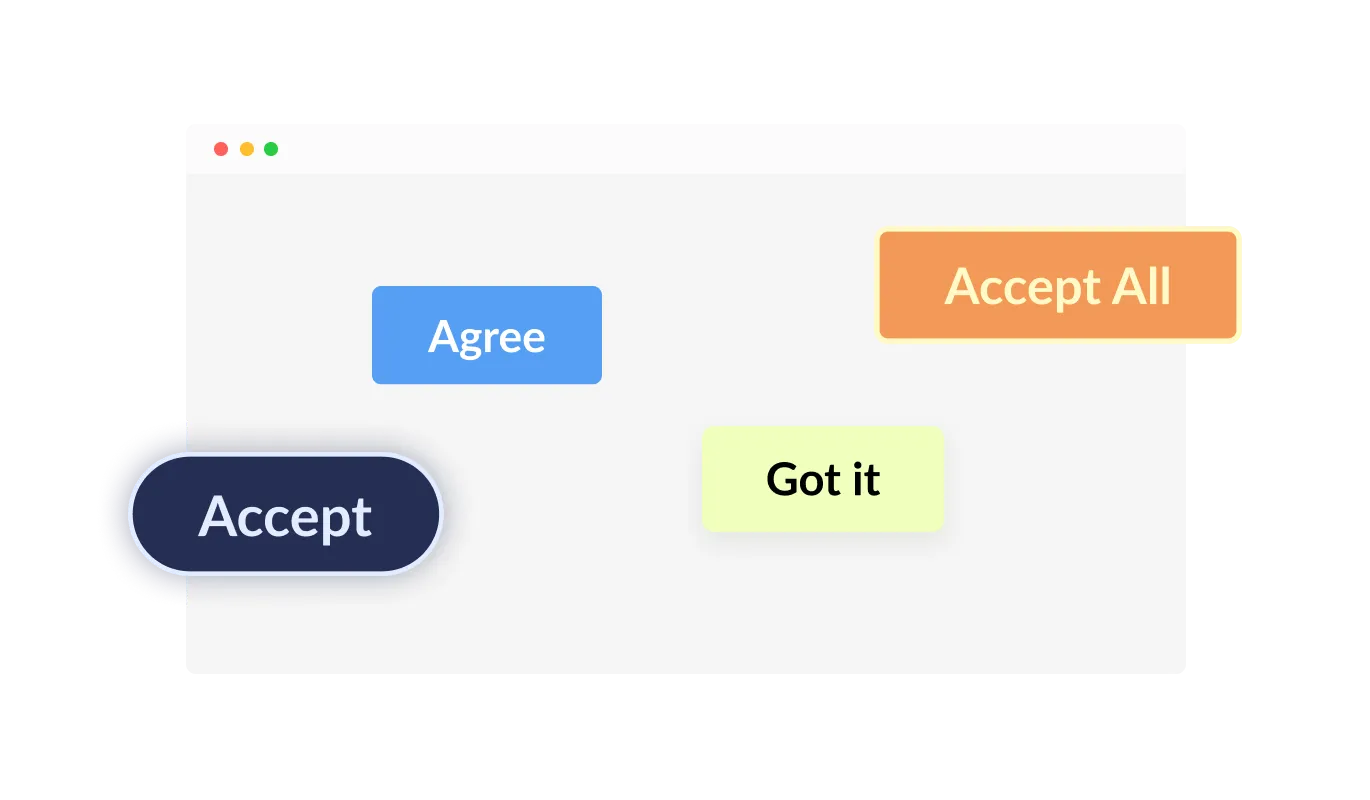 Accept All

Agree

Got it

Accept